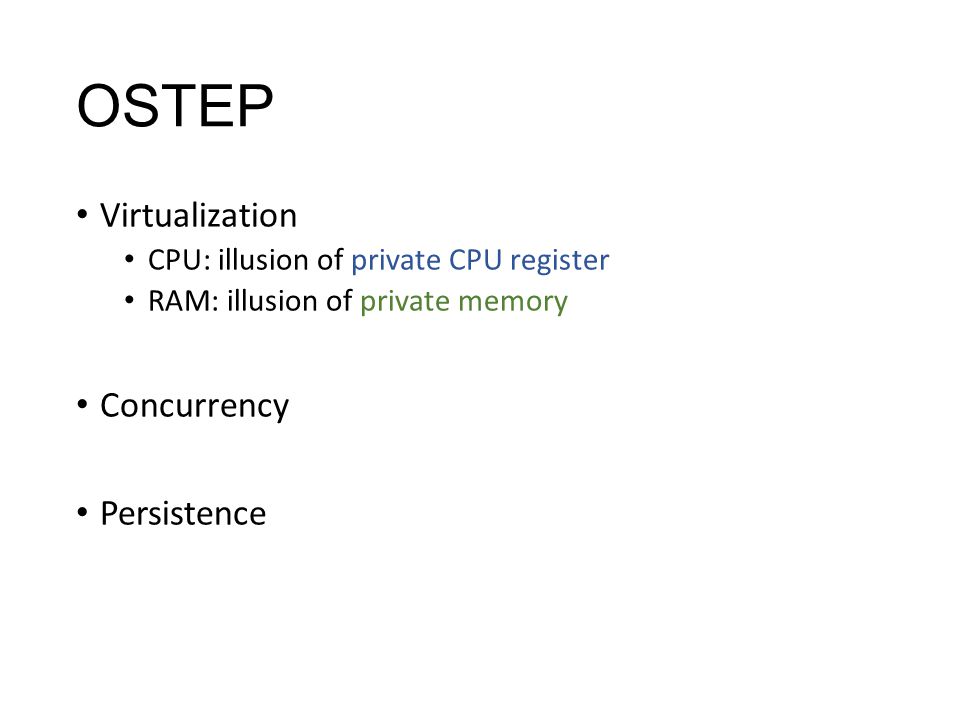 OSTEP

• Virtualization
  • CPU: illusion of private CPU register
  • RAM: illusion of private memory

• Concurrency

• Persistence